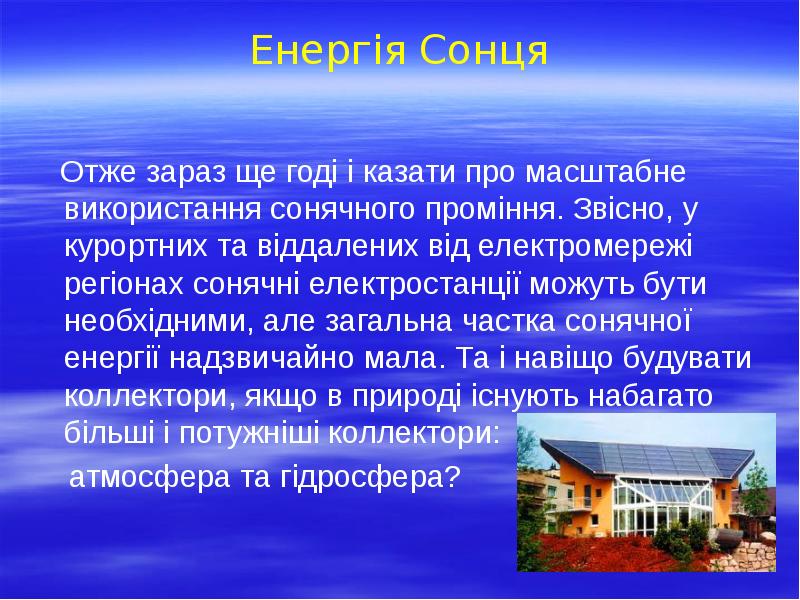 Енергія Сонця

Отже зараз ще годі і казати про масштабне використання сонячного проміння. Звісно, у курортних та віддалених від електромережі регіонах сонячні електростанції можуть бути необхідними, але загальна частка сонячної енергії надзвичайно мала. Та і навіщо будувати коллектори, якщо в природі існують набагато більші і потужніші коллектори: атмосфера та гідросфера?